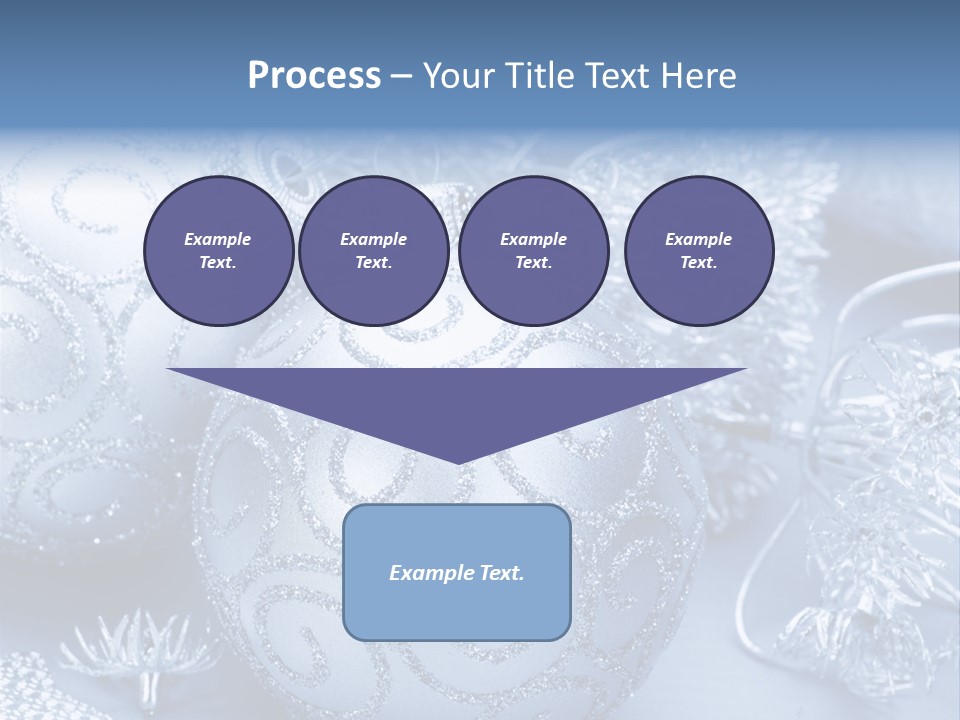 Process – Your Title Text Here

Example Text.

Example Text.

Example Text.

Example Text.

Example Text.